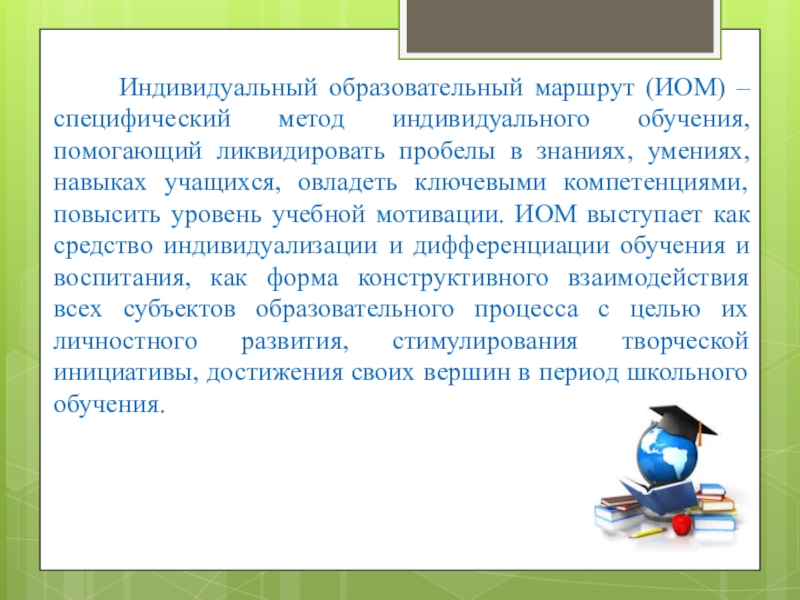 Индивидуальный образовательный маршрут (ИОМ) – специфический метод индивидуального обучения, помогающий ликвидировать пробелы в знаниях, умениях, навыках учащихся, овладеть ключевыми компетенциями, повысить уровень учебной мотивации. ИОМ выступает как средство индивидуализации и дифференциации обучения и воспитания, как форма конструктивного взаимодействия всех субъектов образовательного процесса с целью их личностного развития, стимулирования творческой инициативы, достижения своих вершин в период школьного обучения.